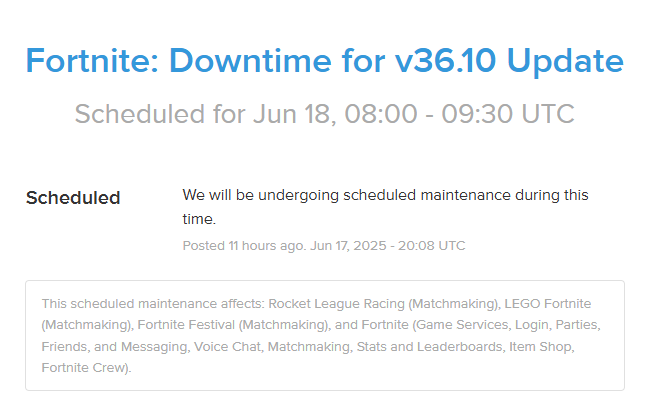 Fortnite: Downtime for v36.10 Update

Scheduled for Jun 18, 08:00 - 09:30 UTC

Scheduled

We will be undergoing scheduled maintenance during this time.

Posted 11 hours ago. Jun 17, 2025 - 20:08 UTC

This scheduled maintenance affects: Rocket League Racing (Matchmaking), LEGO Fortnite (Matchmaking), Fortnite Festival (Matchmaking), and Fortnite (Game Services, Login, Parties, Friends, and Messaging, Voice Chat, Matchmaking, Stats and Leaderboards, Item Shop, Fortnite Crew).